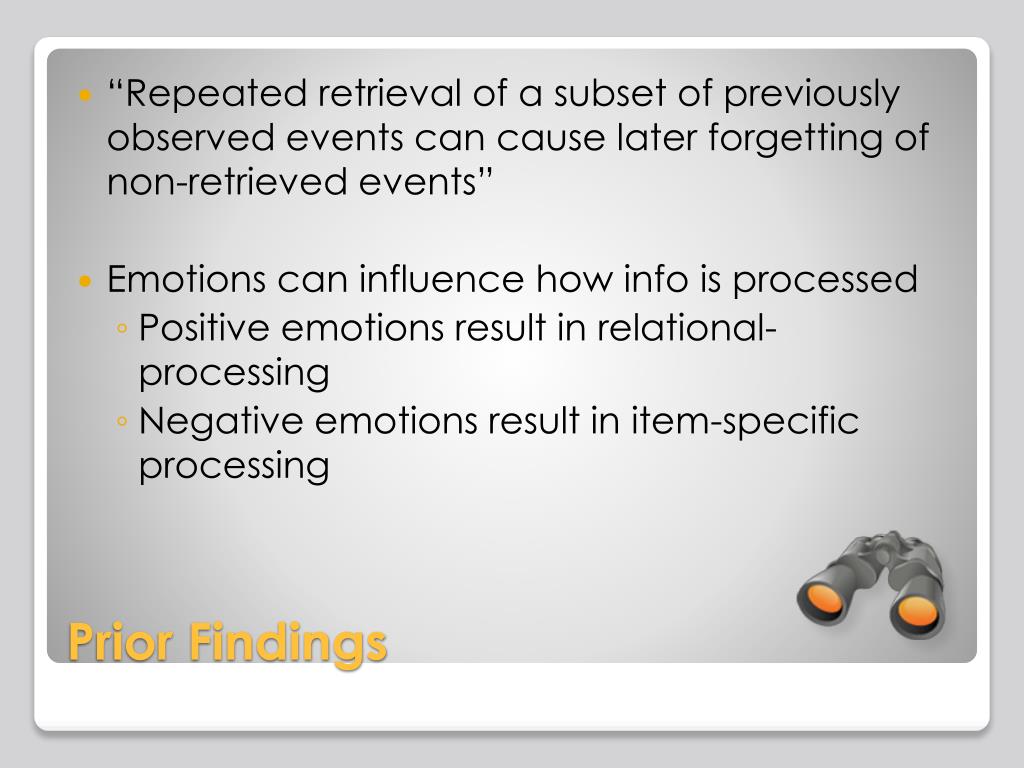 • "Repeated retrieval of a subset of previously observed events can cause later forgetting of non-retrieved events"

• Emotions can influence how info is processed
◦ Positive emotions result in relational-processing
◦ Negative emotions result in item-specific processing

Prior Findings